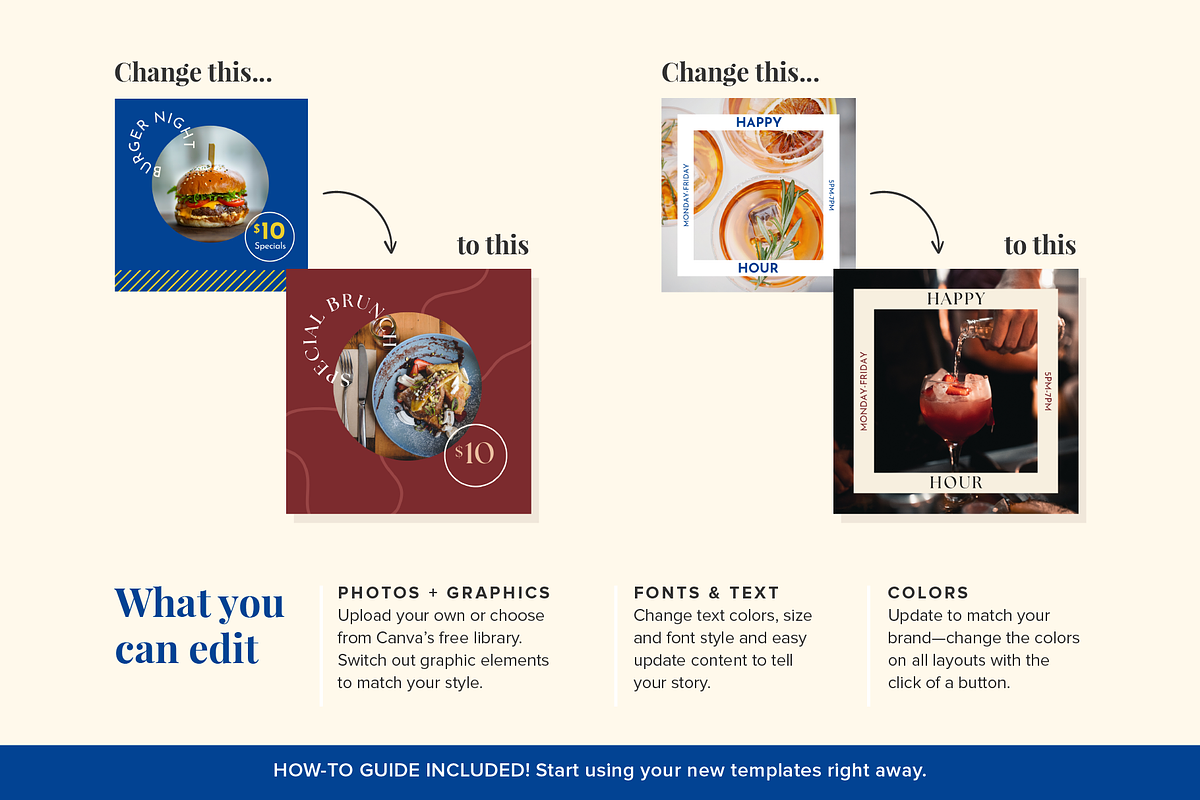 Change this...

BURGER NIGHT

$10 Specials

to this

SPECIAL BRUNCH

$10

Change this...

HAPPY

MONDAY-FRIDAY

5PM-7PM

HOUR

to this

HAPPY

MONDAY-FRIDAY

5PM-7PM

HOUR

What you can edit

PHOTOS + GRAPHICS
Upload your own or choose from Canva's free library. Switch out graphic elements to match your style.

FONTS & TEXT
Change text colors, size and font style and easy update content to tell your story.

COLORS
Update to match your brand—change the colors on all layouts with the click of a button.

HOW-TO GUIDE INCLUDED! Start using your new templates right away.